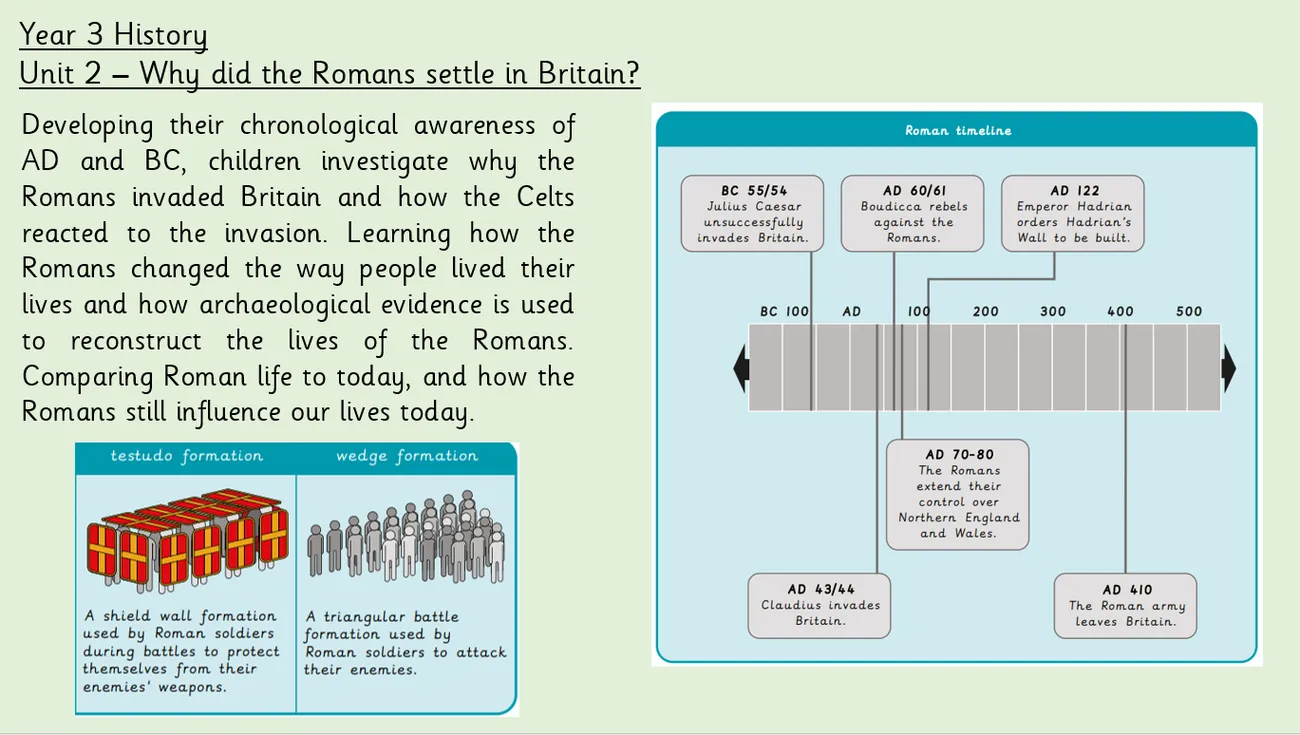 Year 3 History
Unit 2 – Why did the Romans settle in Britain?

Developing their chronological awareness of AD and BC, children investigate why the Romans invaded Britain and how the Celts reacted to the invasion. Learning how the Romans changed the way people lived their lives and how archaeological evidence is used to reconstruct the lives of the Romans. Comparing Roman life to today, and how the Romans still influence our lives today.

| testudo formation | wedge formation |
|---|---|
| A shield wall formation used by Roman soldiers during battles to protect themselves from their enemies' weapons. | A triangular battle formation used by Roman soldiers to attack their enemies. |

Roman timeline

BC 55/54
Julius Caesar unsuccessfully invades Britain.

AD 60/61
Boudicca rebels against the Romans.

AD 122
Emperor Hadrian orders Hadrian's Wall to be built.

BC 100 AD 100 200 300 400 500

AD 70-80
The Romans extend their control over Northern England and Wales.

AD 43/44
Claudius invades Britain.

AD 410
The Roman army leaves Britain.